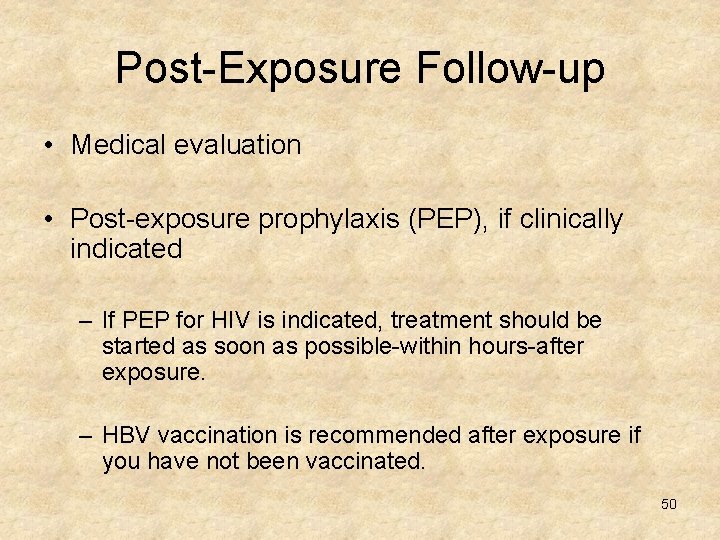 Post-Exposure Follow-up

• Medical evaluation

• Post-exposure prophylaxis (PEP), if clinically indicated

– If PEP for HIV is indicated, treatment should be started as soon as possible-within hours-after exposure.

– HBV vaccination is recommended after exposure if you have not been vaccinated.

50